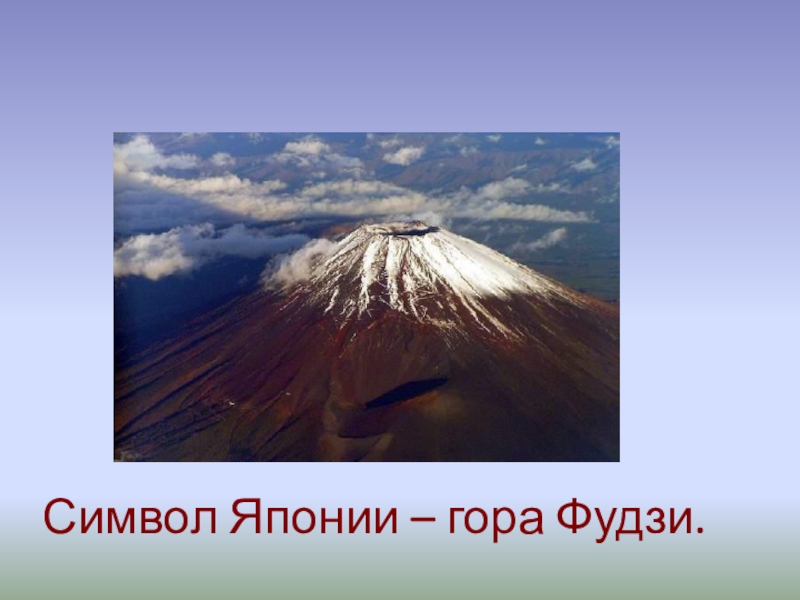 Символ Японии – гора Фудзи.